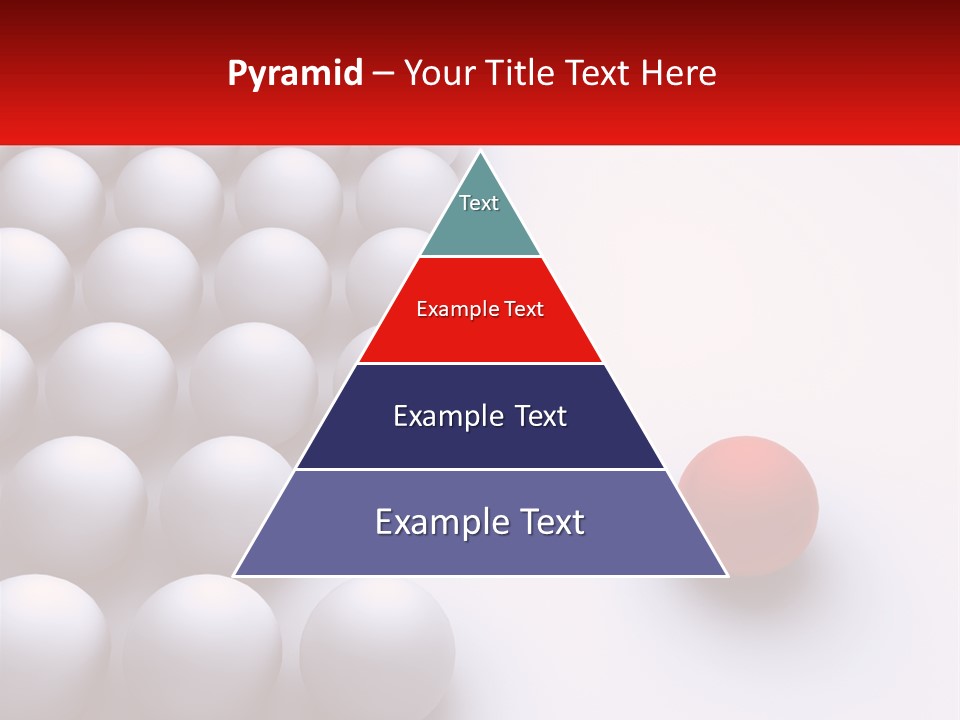 Pyramid – Your Title Text Here

Text

Example Text

Example Text

Example Text